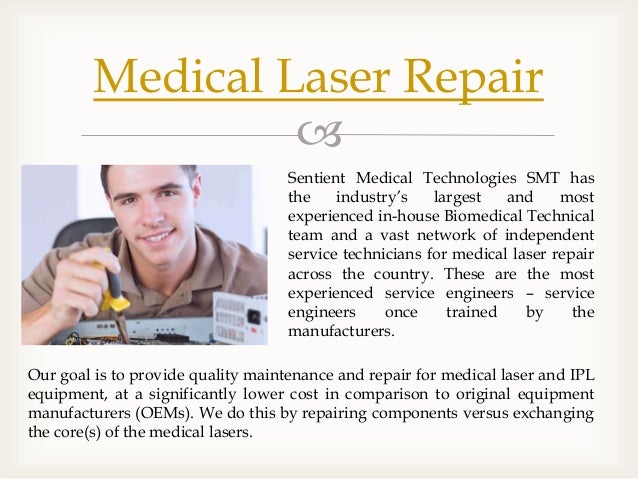 Medical Laser Repair

Sentient Medical Technologies SMT has the industry's largest and most experienced in-house Biomedical Technical team and a vast network of independent service technicians for medical laser repair across the country. These are the most experienced service engineers – service engineers once trained by the manufacturers.

Our goal is to provide quality maintenance and repair for medical laser and IPL equipment, at a significantly lower cost in comparison to original equipment manufacturers (OEMs). We do this by repairing components versus exchanging the core(s) of the medical lasers.